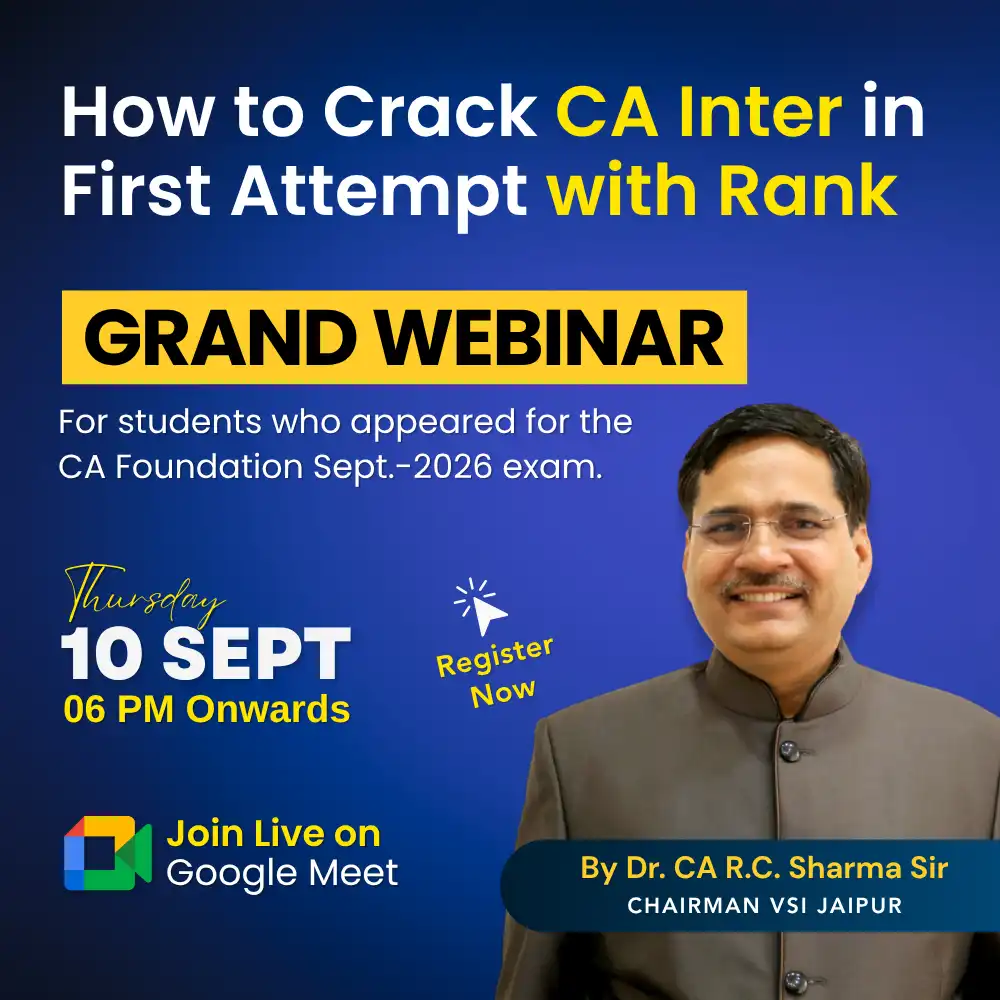 How to Crack CA Inter in First Attempt with Rank

GRAND WEBINAR

For students who appeared for the CA Foundation Sept.-2026 exam.

Thursday
10 SEPT
06 PM Onwards

Register Now

Join Live on Google Meet

By Dr. CA R.C. Sharma Sir
CHAIRMAN VSI JAIPUR